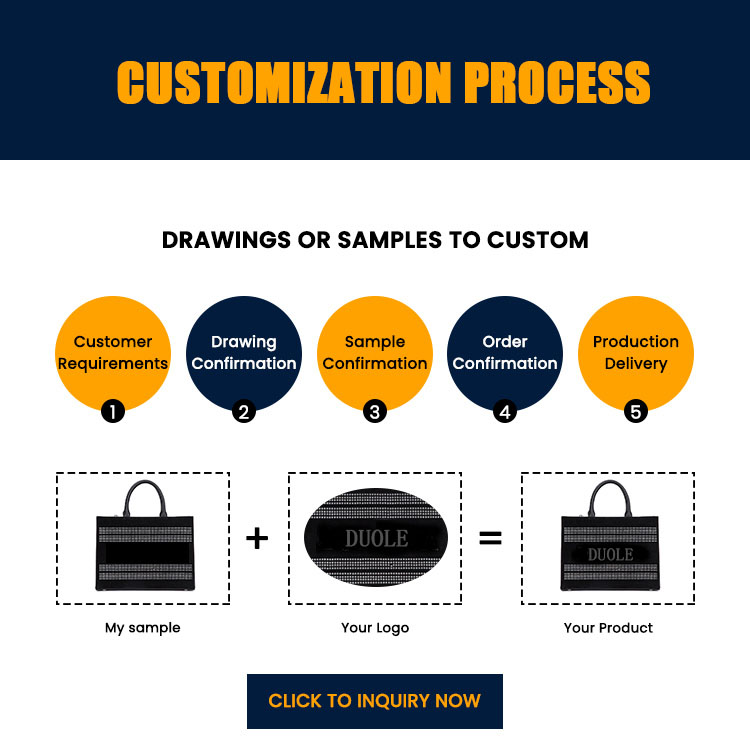 CUSTOMIZATION PROCESS

DRAWINGS OR SAMPLES TO CUSTOM

Customer Requirements
1

Drawing Confirmation
2

Sample Confirmation
3

Order Confirmation
4

Production Delivery
5

+

DUOLE

=

DUOLE

My sample

Your Logo

Your Product

CLICK TO INQUIRY NOW